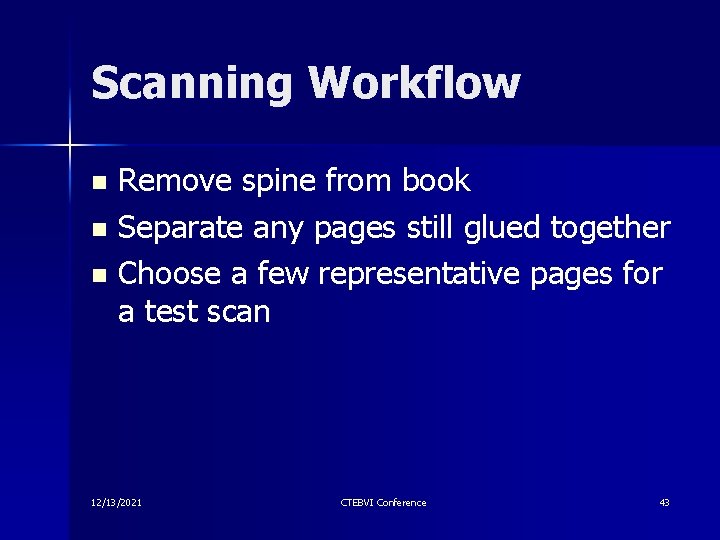 Scanning Workflow

- Remove spine from book
- Separate any pages still glued together
- Choose a few representative pages for a test scan

12/13/2021

CTEBVI Conference

43